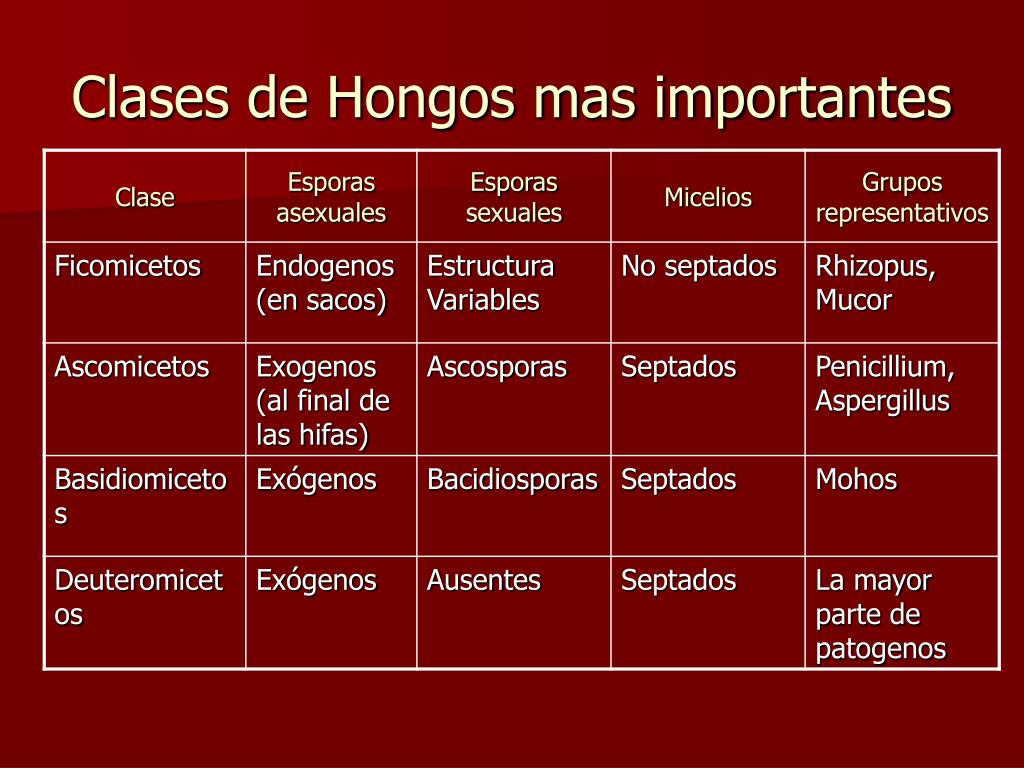 Clases de Hongos mas importantes

| Clase | Esporas asexuales | Esporas sexuales | Micelios | Grupos representativos |
|---|---|---|---|---|
| Ficomicetos | Endogenos (en sacos) | Estructura Variables | No septados | Rhizopus, Mucor |
| Ascomicetos | Exogenos (al final de las hifas) | Ascosporas | Septados | Penicillium, Aspergillus |
| Basidiomicetos | Exógenos | Bacidiosporas | Septados | Mohos |
| Deuteromicetos | Exógenos | Ausentes | Septados | La mayor parte de patogenos |